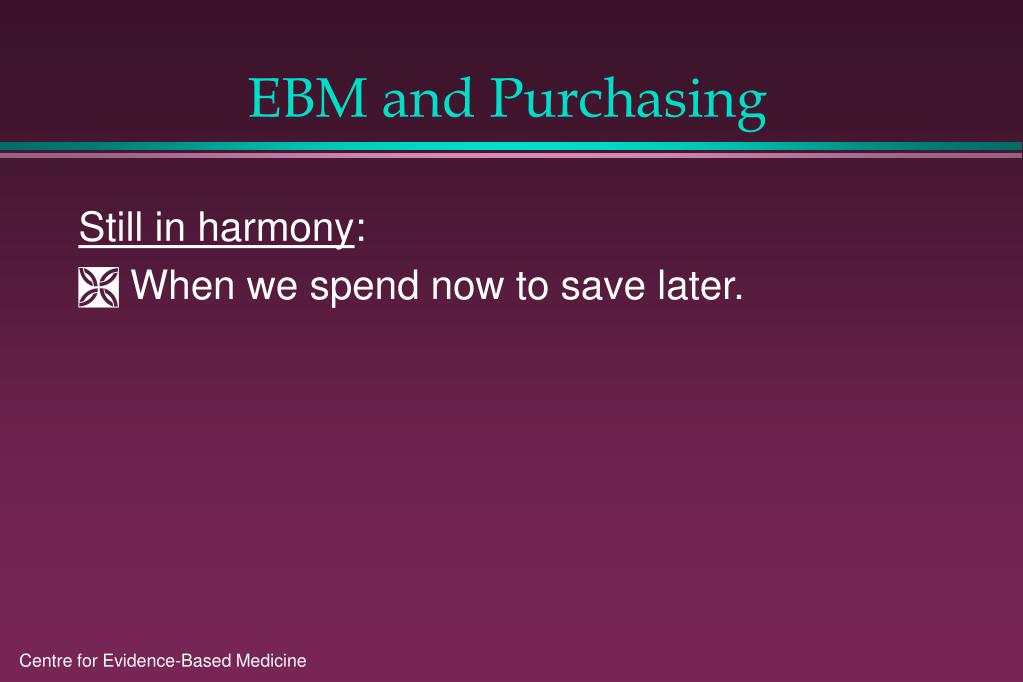 EBM and Purchasing

Still in harmony:

When we spend now to save later.

Centre for Evidence-Based Medicine